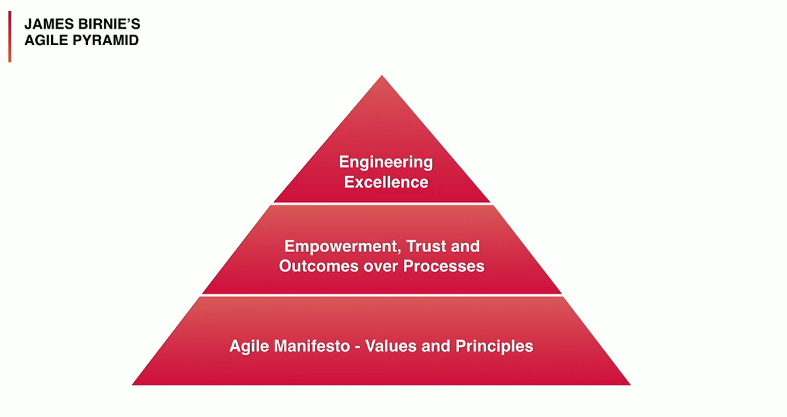 JAMES BIRNIE'S
AGILE PYRAMID

Engineering Excellence

Empowerment, Trust and Outcomes over Processes

Agile Manifesto - Values and Principles